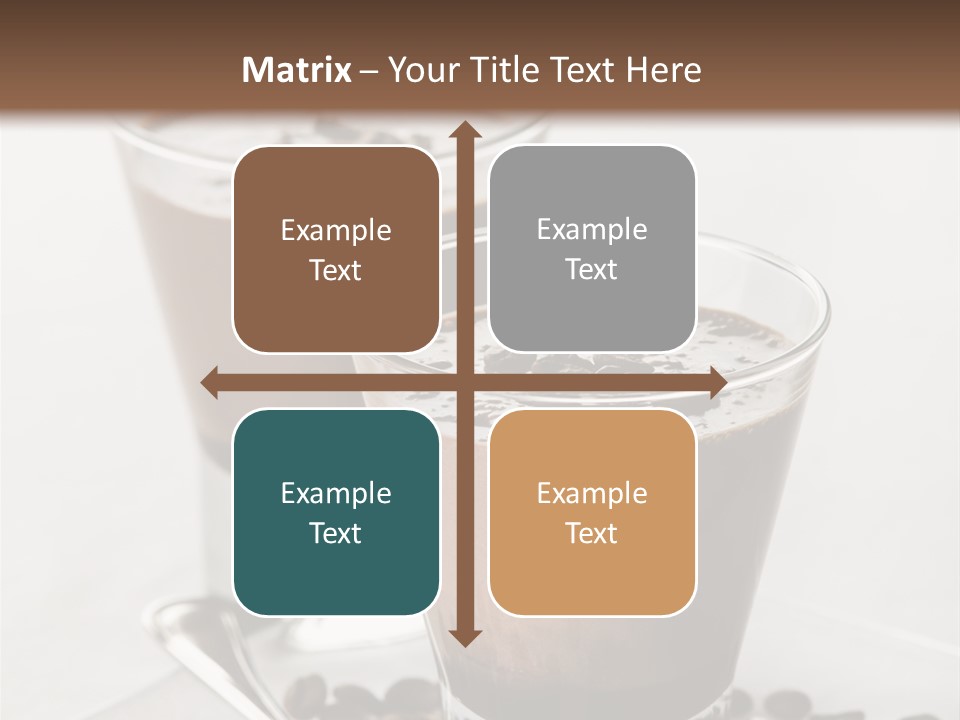 Matrix – Your Title Text Here

Example Text

Example Text

Example Text

Example Text